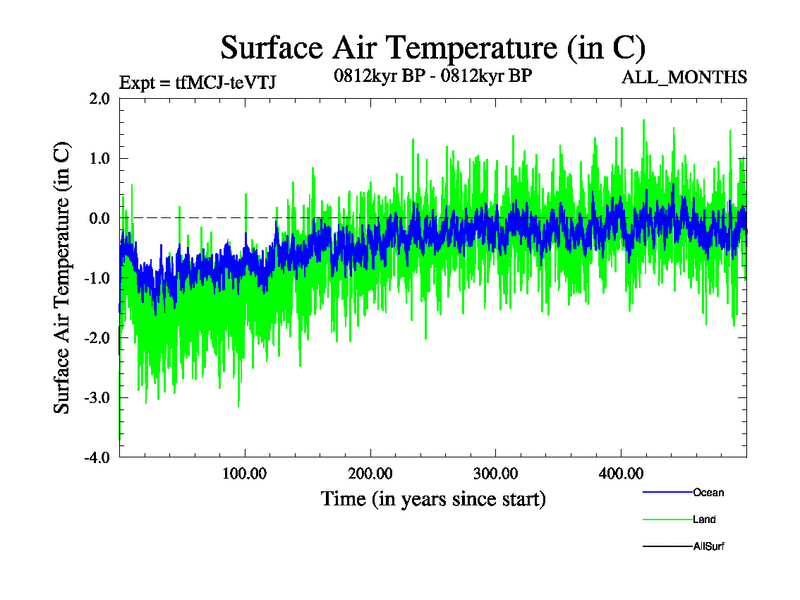 Surface Air Temperature (in C)

Expt = tfMCJ-teVTJ

0812kyr BP - 0812kyr BP

ALL_MONTHS

Surface Air Temperature (in C)

2.0
1.0
0.0
-1.0
-2.0
-3.0
-4.0

100.00
200.00
300.00
400.00

Time (in years since start)

Ocean
Land
AllSurf